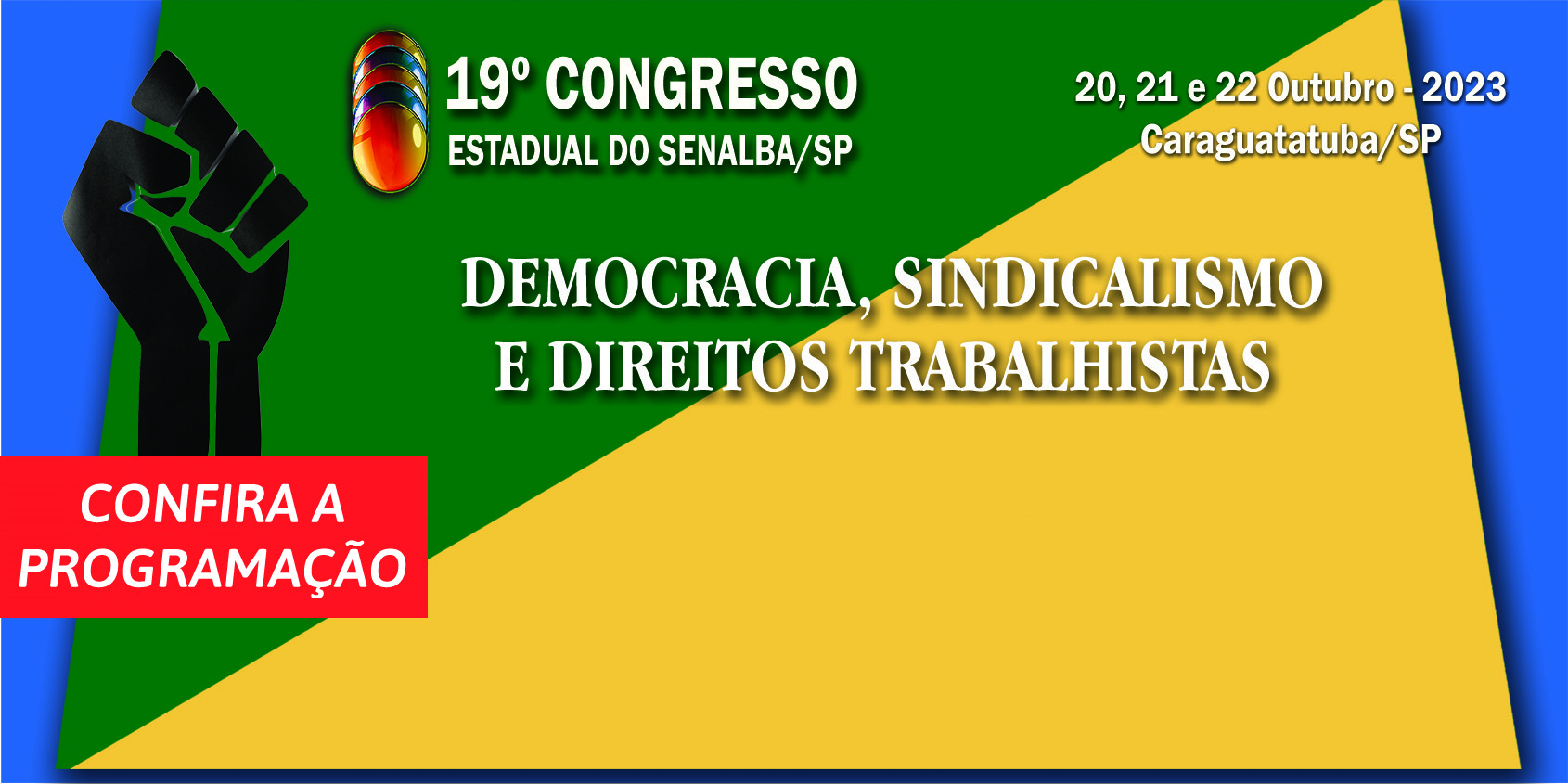 19º CONGRESSO
ESTADUAL DO SENALBA/SP

20, 21 e 22 Outubro - 2023
Caraguatatuba/SP

DEMOCRACIA, SINDICALISMO E DIREITOS TRABALHISTAS

CONFIRA A PROGRAMAÇÃO